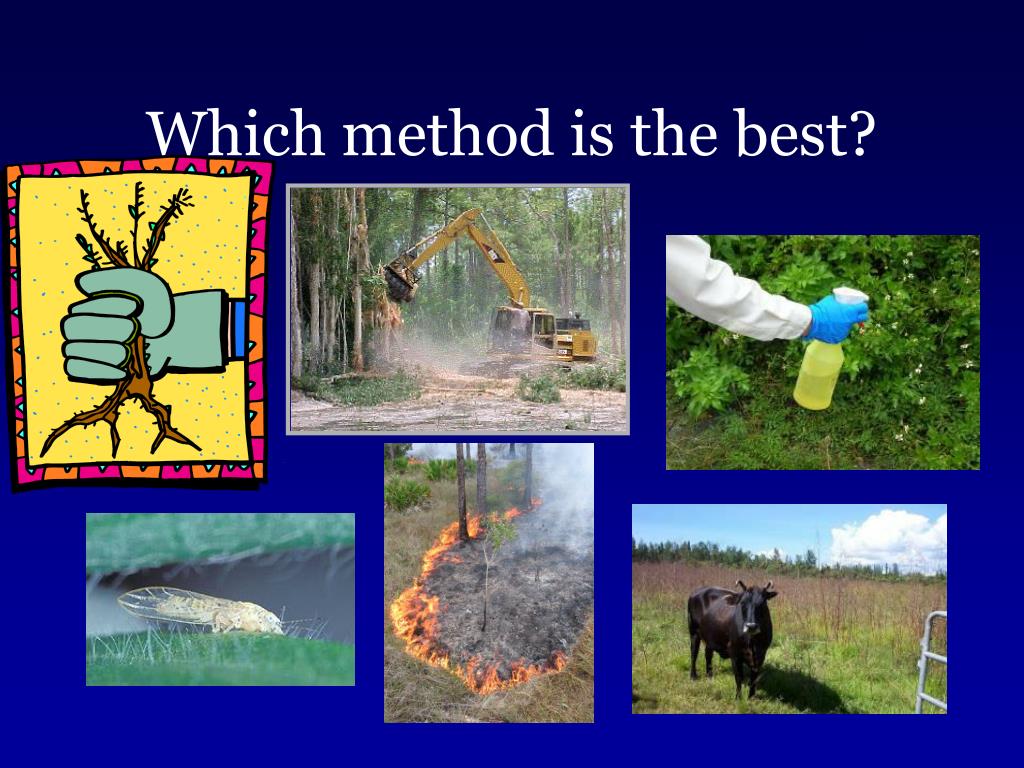 Which method is the best?